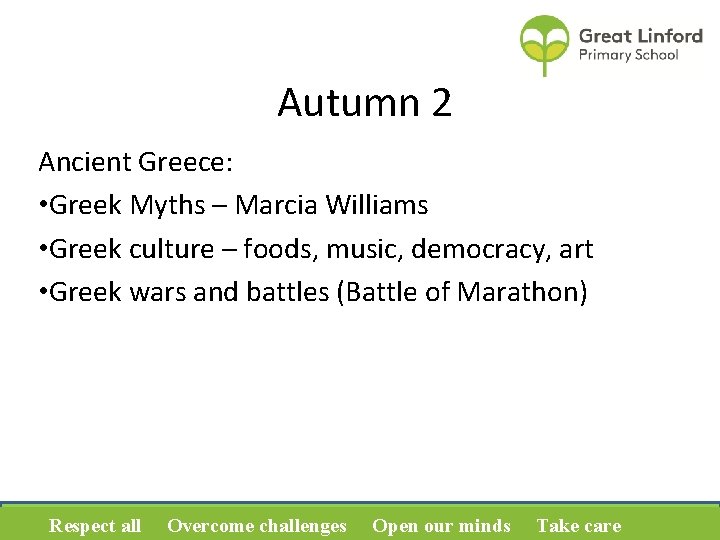 Great Linford
Primary School

Autumn 2

Ancient Greece:

•Greek Myths – Marcia Williams

•Greek culture – foods, music, democracy, art

•Greek wars and battles (Battle of Marathon)

Respect all Overcome challenges Open our minds Take care